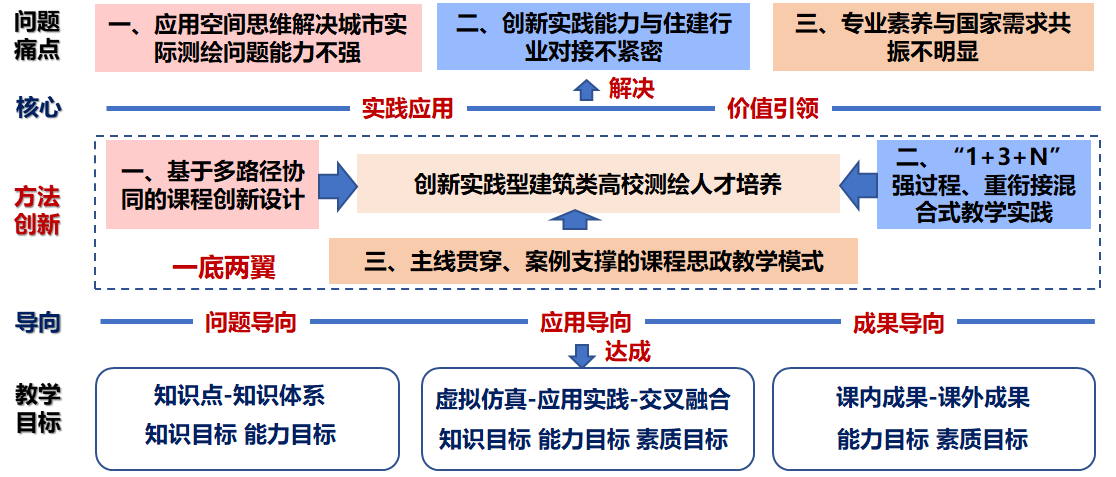 问题痛点

一、应用空间思维解决城市实际测绘问题能力不强

二、创新实践能力与住建行业对接不紧密

三、专业素养与国家需求共振不明显

解决

核心

实践应用

价值引领

方法创新

一、基于多路径协同的课程创新设计

创新实践型建筑类高校测绘人才培养

二、“1+3+N”强过程、重衔接混合式教学实践

一底两翼

三、主线贯穿、案例支撑的课程思政教学模式

导向

问题导向

应用导向

成果导向

达成

教学目标

知识点-知识体系
知识目标 能力目标

虚拟仿真-应用实践-交叉融合
知识目标 能力目标 素质目标

课内成果-课外成果
能力目标 素质目标